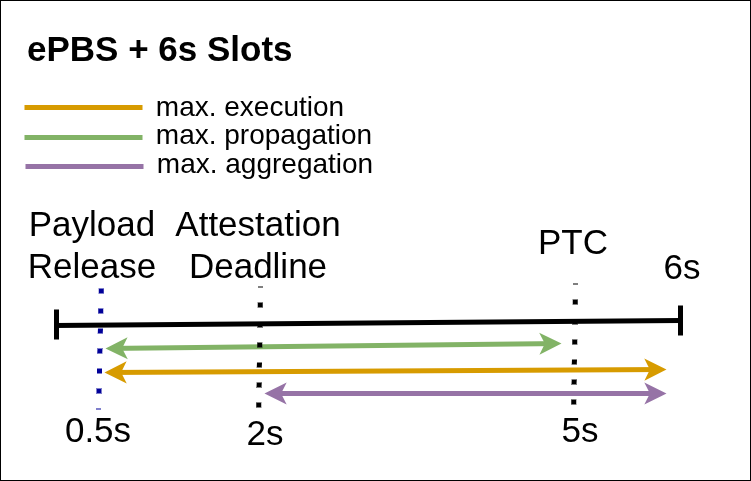 ePBS + 6s Slots

max. execution
max. propagation
max. aggregation

Payload Release

Attestation Deadline

PTC

6s

0.5s

2s

5s